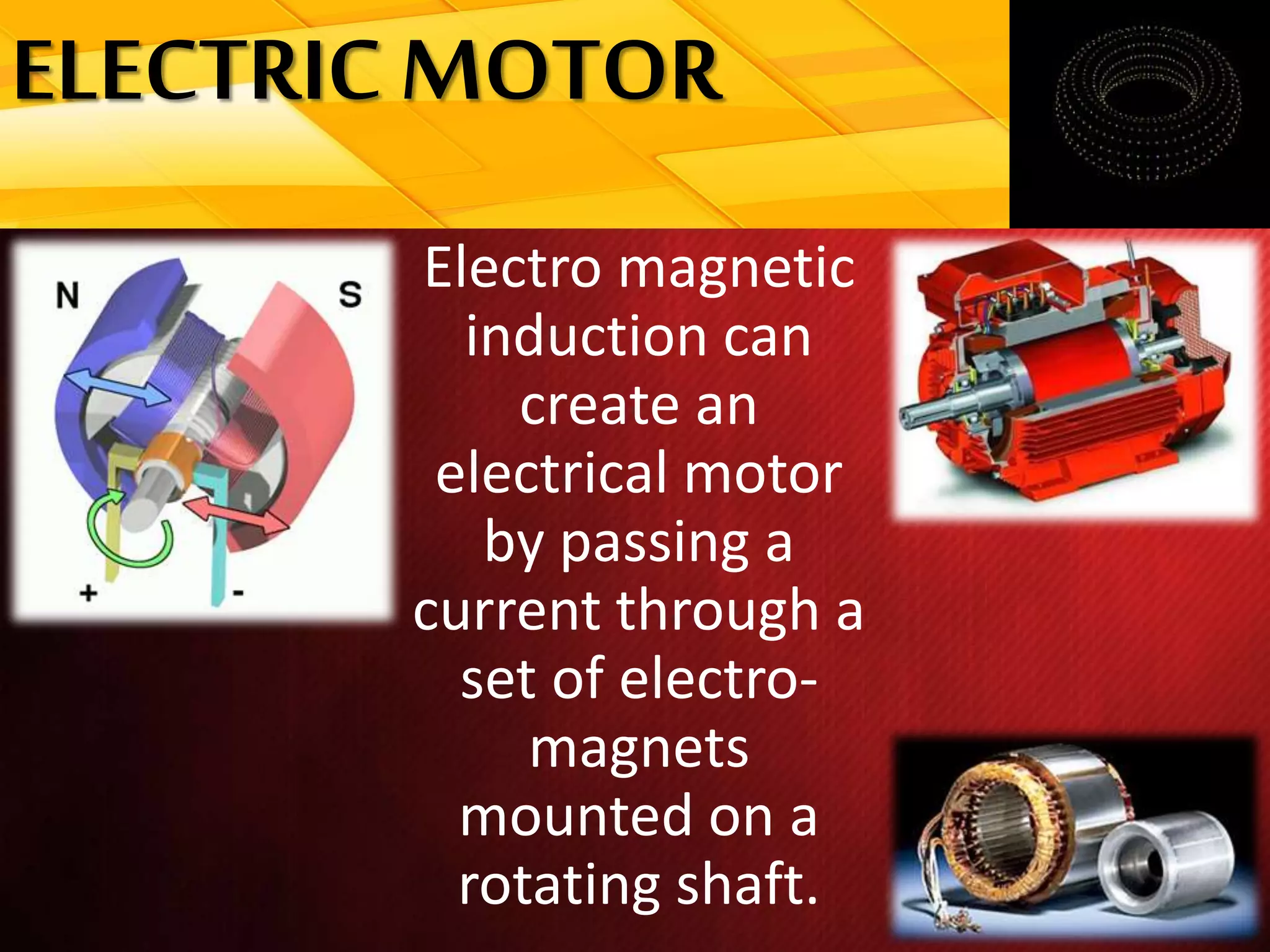 ELECTRIC MOTOR

N
S
+
-

Electro magnetic induction can create an electrical motor by passing a current through a set of electro-magnets mounted on a rotating shaft.